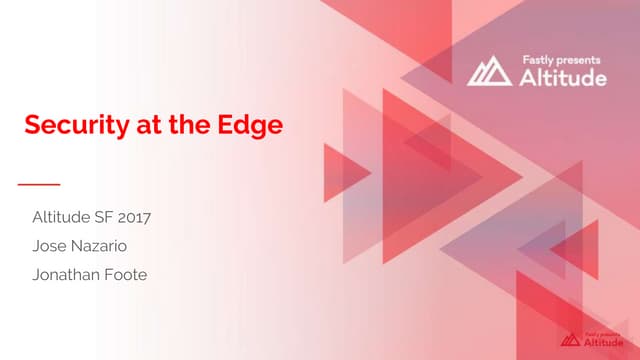 Fastly presents
Altitude

Security at the Edge

Altitude SF 2017

Jose Nazario

Jonathan Foote

Fastly presents
Altitude